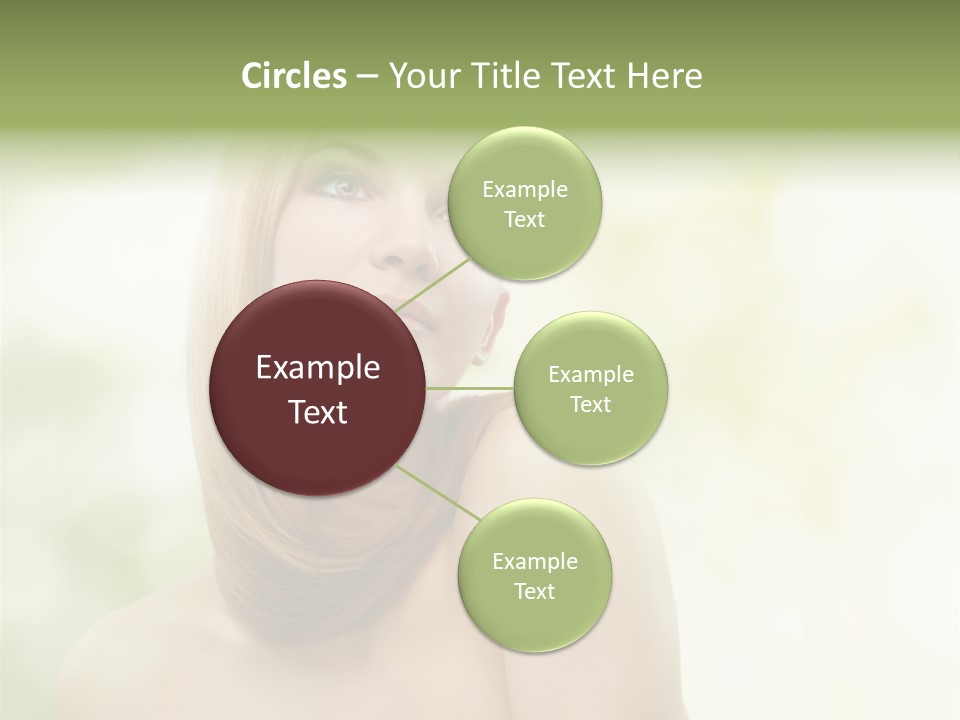 Circles – Your Title Text Here

Example Text

Example Text

Example Text

Example Text